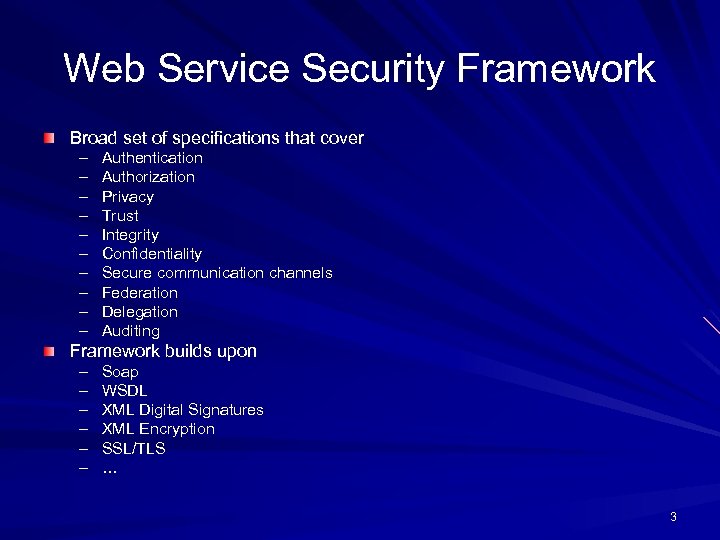 Web Service Security Framework

Broad set of specifications that cover
– Authentication
– Authorization
– Privacy
– Trust
– Integrity
– Confidentiality
– Secure communication channels
– Federation
– Delegation
– Auditing

Framework builds upon
– Soap
– WSDL
– XML Digital Signatures
– XML Encryption
– SSL/TLS
– …

3